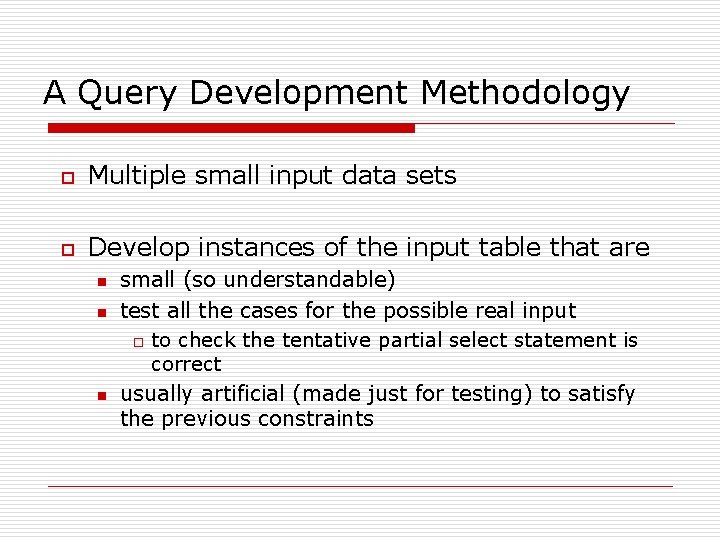 A Query Development Methodology

Multiple small input data sets

Develop instances of the input table that are

small (so understandable)

test all the cases for the possible real input

to check the tentative partial select statement is correct

usually artificial (made just for testing) to satisfy the previous constraints